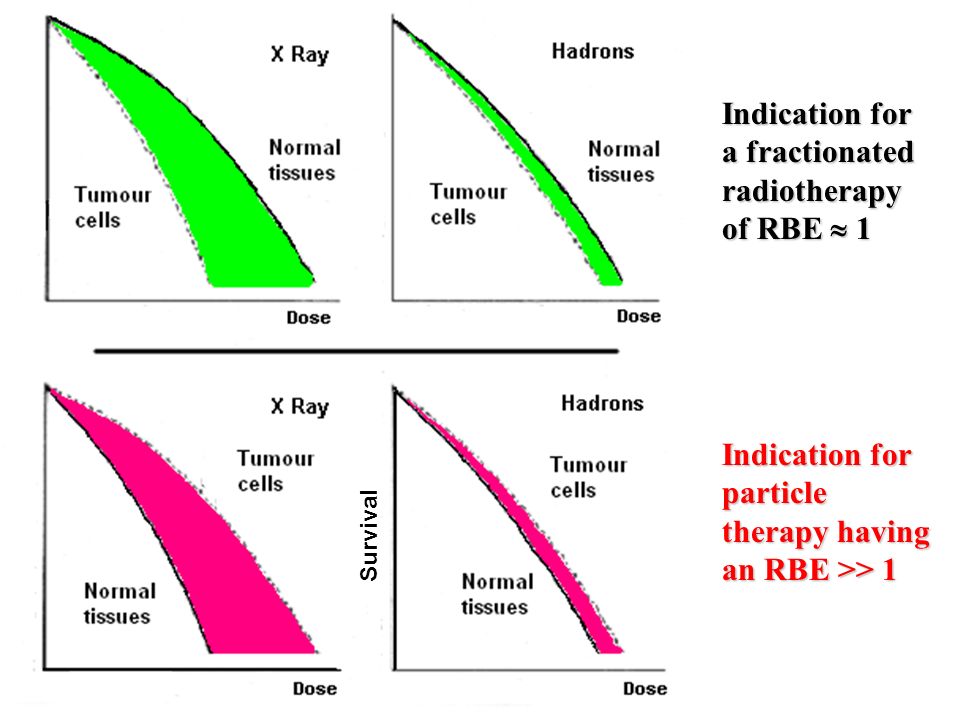 X Ray

Normal tissues

Tumour cells

Dose

Hadrons

Normal tissues

Tumour cells

Dose

Indication for a fractionated radiotherapy of RBE $\approx$ 1

X Ray

Tumour cells

Normal tissues

Dose

Survival

Hadrons

Tumour cells

Normal tissues

Dose

Indication for particle therapy having an RBE >> 1